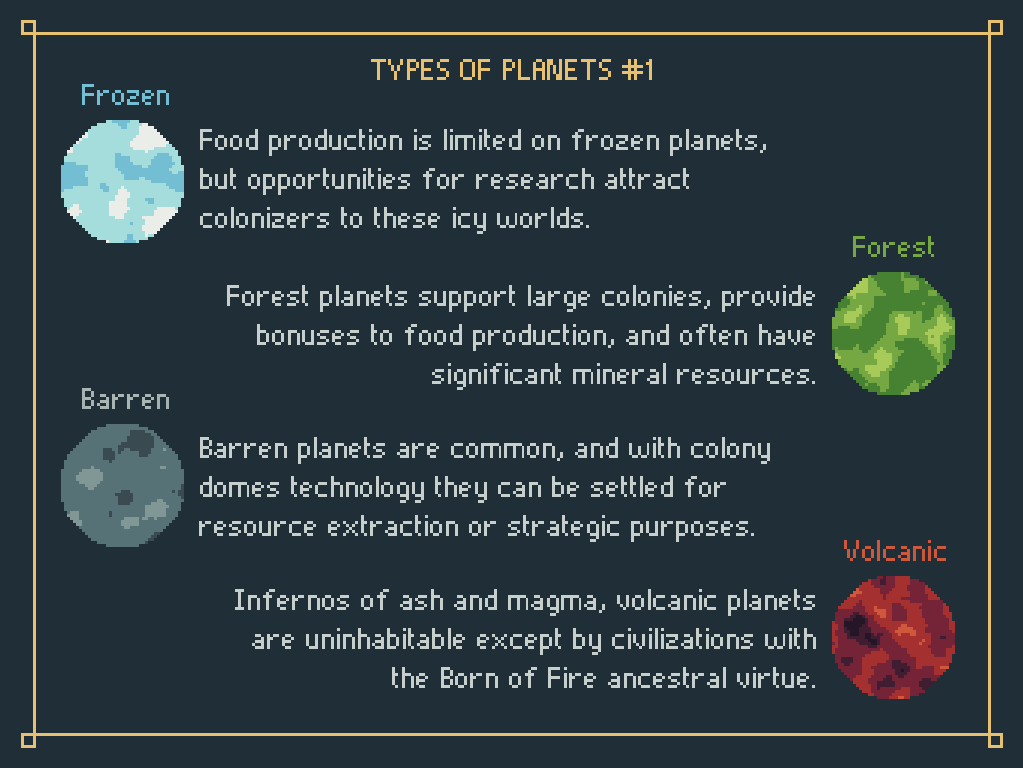 TYPES OF PLANETS #1

Frozen

Food production is limited on frozen planets, but opportunities for research attract colonizers to these icy worlds.

Forest

Forest planets support large colonies, provide bonuses to food production, and often have significant mineral resources.

Barren

Barren planets are common, and with colony domes technology they can be settled for resource extraction or strategic purposes.

Volcanic

Infernos of ash and magma, volcanic planets are uninhabitable except by civilizations with the Born of Fire ancestral virtue.